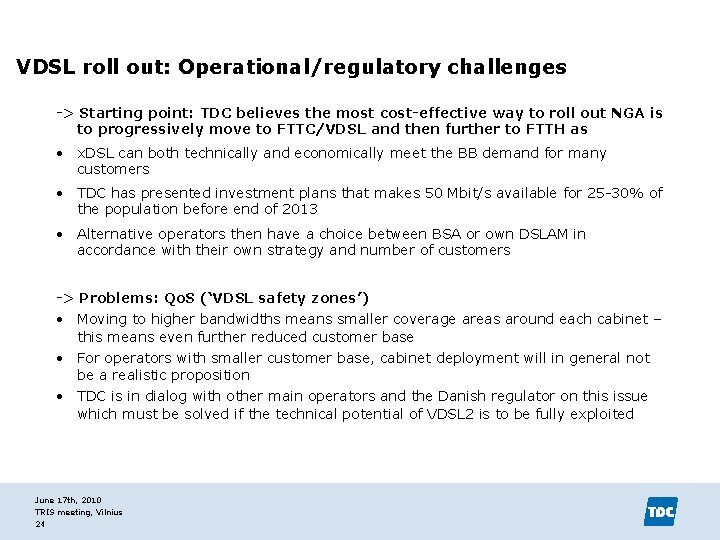 VDSL roll out: Operational/regulatory challenges

-> Starting point: TDC believes the most cost-effective way to roll out NGA is to progressively move to FTTC/VDSL and then further to FTTH as

• xDSL can both technically and economically meet the BB demand for many customers

• TDC has presented investment plans that makes 50 Mbit/s available for 25-30% of the population before end of 2013

• Alternative operators then have a choice between BSA or own DSLAM in accordance with their own strategy and number of customers

-> Problems: QoS ('VDSL safety zones')

• Moving to higher bandwidths means smaller coverage areas around each cabinet – this means even further reduced customer base

• For operators with smaller customer base, cabinet deployment will in general not be a realistic proposition

• TDC is in dialog with other main operators and the Danish regulator on this issue which must be solved if the technical potential of VDSL2 is to be fully exploited

June 17th, 2010
TRIS meeting, Vilnius
24

TDC